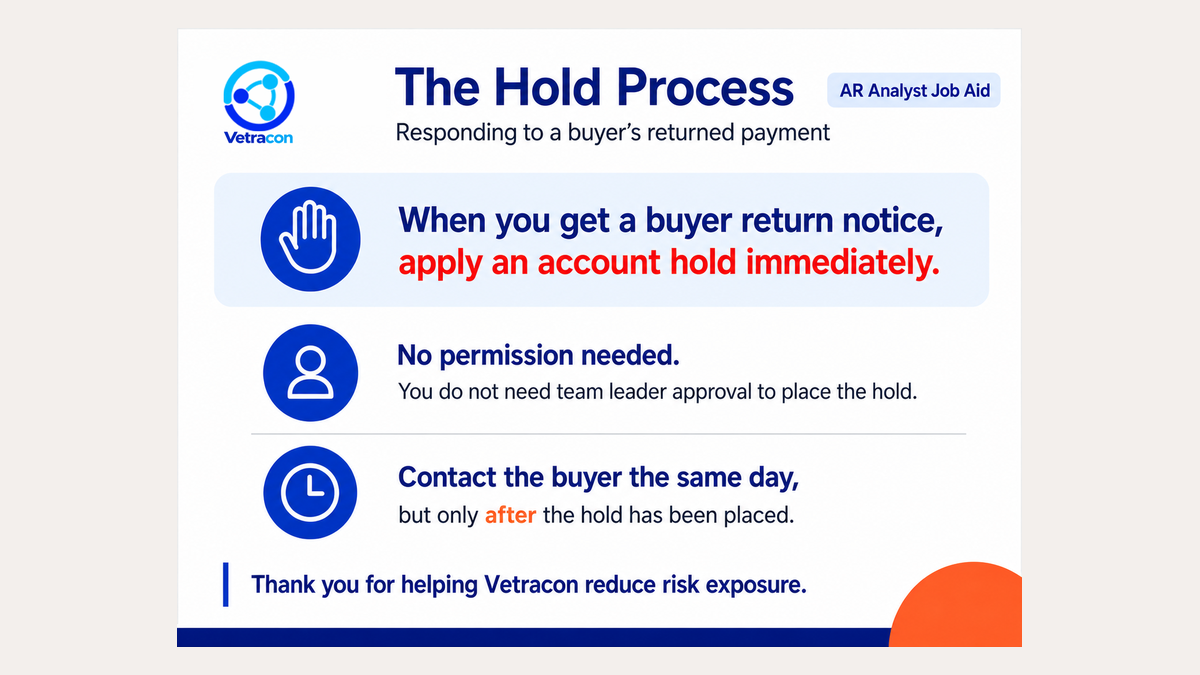 Vetracon

The Hold Process

AR Analyst Job Aid

Responding to a buyer's returned payment

When you get a buyer return notice, apply an account hold immediately.

No permission needed.
You do not need team leader approval to place the hold.

Contact the buyer the same day,
but only after the hold has been placed.

Thank you for helping Vetracon reduce risk exposure.